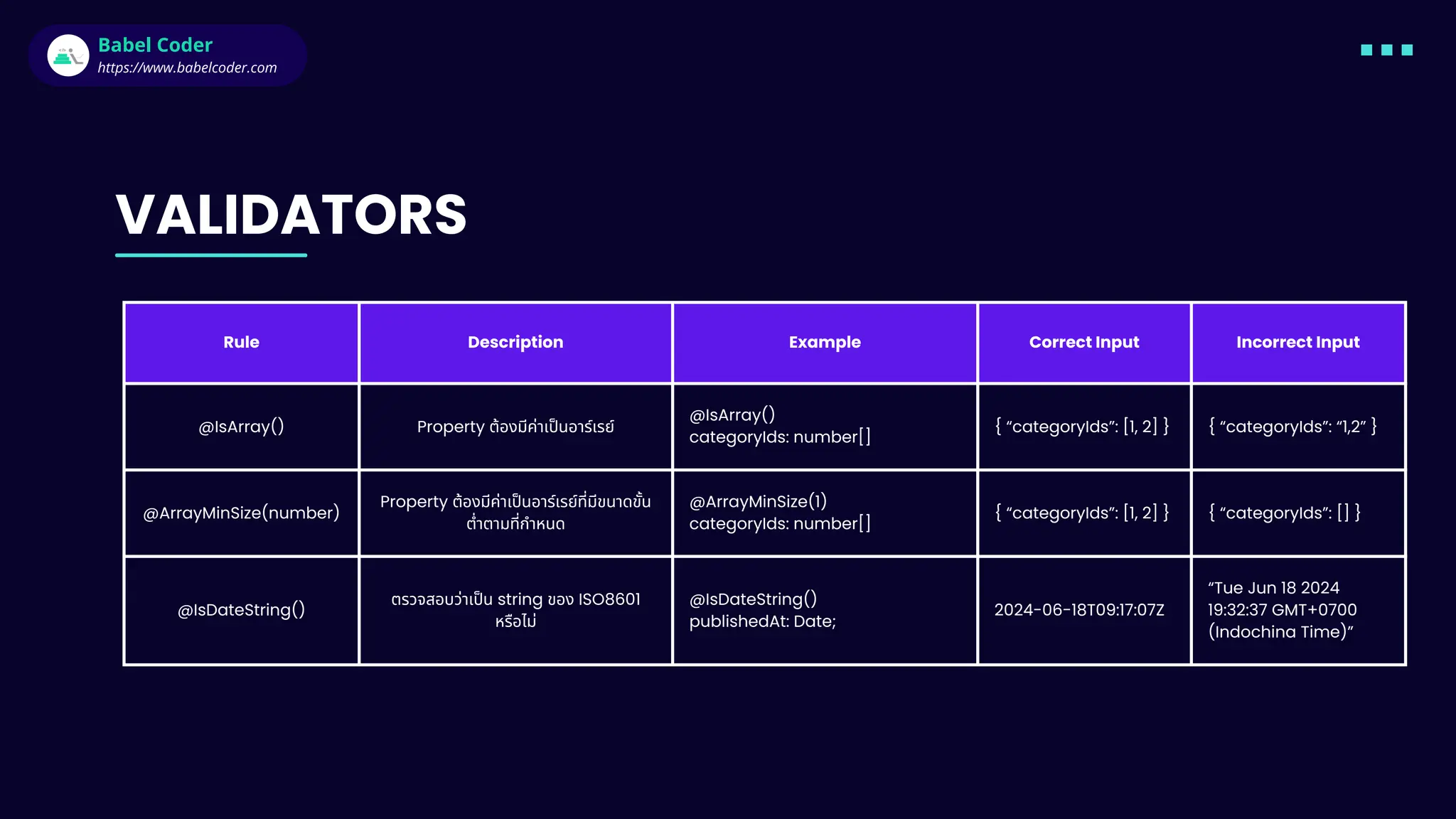 Babel Coder
https://www.babelcoder.com

VALIDATORS

| Rule | Description | Example | Correct Input | Incorrect Input |
|---|---|---|---|---|
| @IsArray() | Property ต้องมีค่าเป็นอาร์เรย์ | @IsArray() categoryIds: number[] | { "categoryIds": [1, 2] } | { "categoryIds": "1,2" } |
| @ArrayMinSize(number) | Property ต้องมีค่าเป็นอาร์เรย์ที่มีขนาดขั้นต่ำตามที่กำหนด | @ArrayMinSize(1) categoryIds: number[] | { "categoryIds": [1, 2] } | { "categoryIds": [] } |
| @IsDateString() | ตรวจสอบว่าเป็น string ของ ISO8601 หรือไม่ | @IsDateString() publishedAt: Date; | 2024-06-18T09:17:07Z | "Tue Jun 18 2024 19:32:37 GMT+0700 (Indochina Time)" |